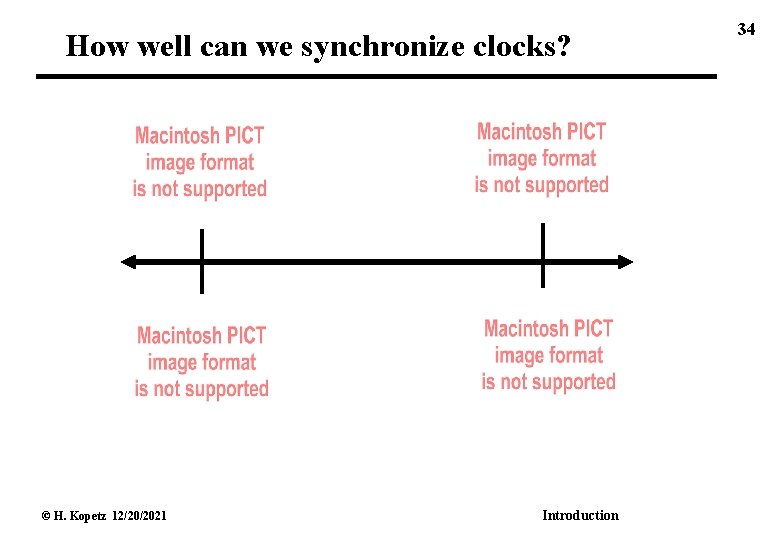 34

How well can we synchronize clocks?

Macintosh PICT image format is not supported

Macintosh PICT image format is not supported

Macintosh PICT image format is not supported

Macintosh PICT image format is not supported

© H. Kopetz 12/20/2021

Introduction